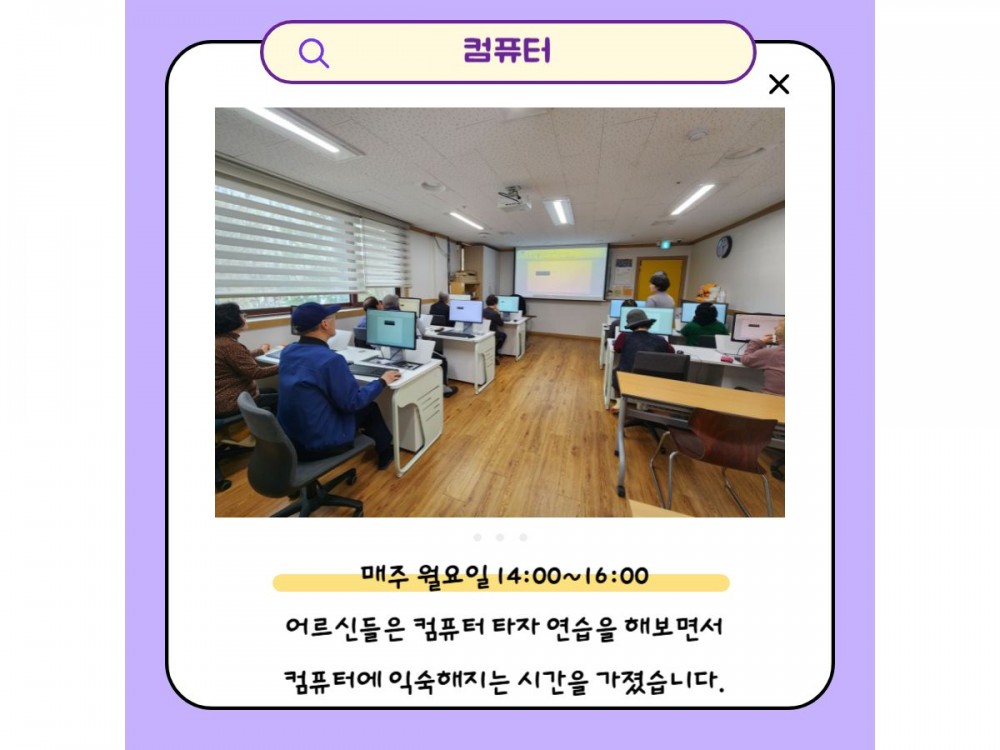 컴퓨터

매주 월요일 14:00~16:00

어르신들은 컴퓨터 타자 연습을 해보면서 컴퓨터에 익숙해지는 시간을 가졌습니다.